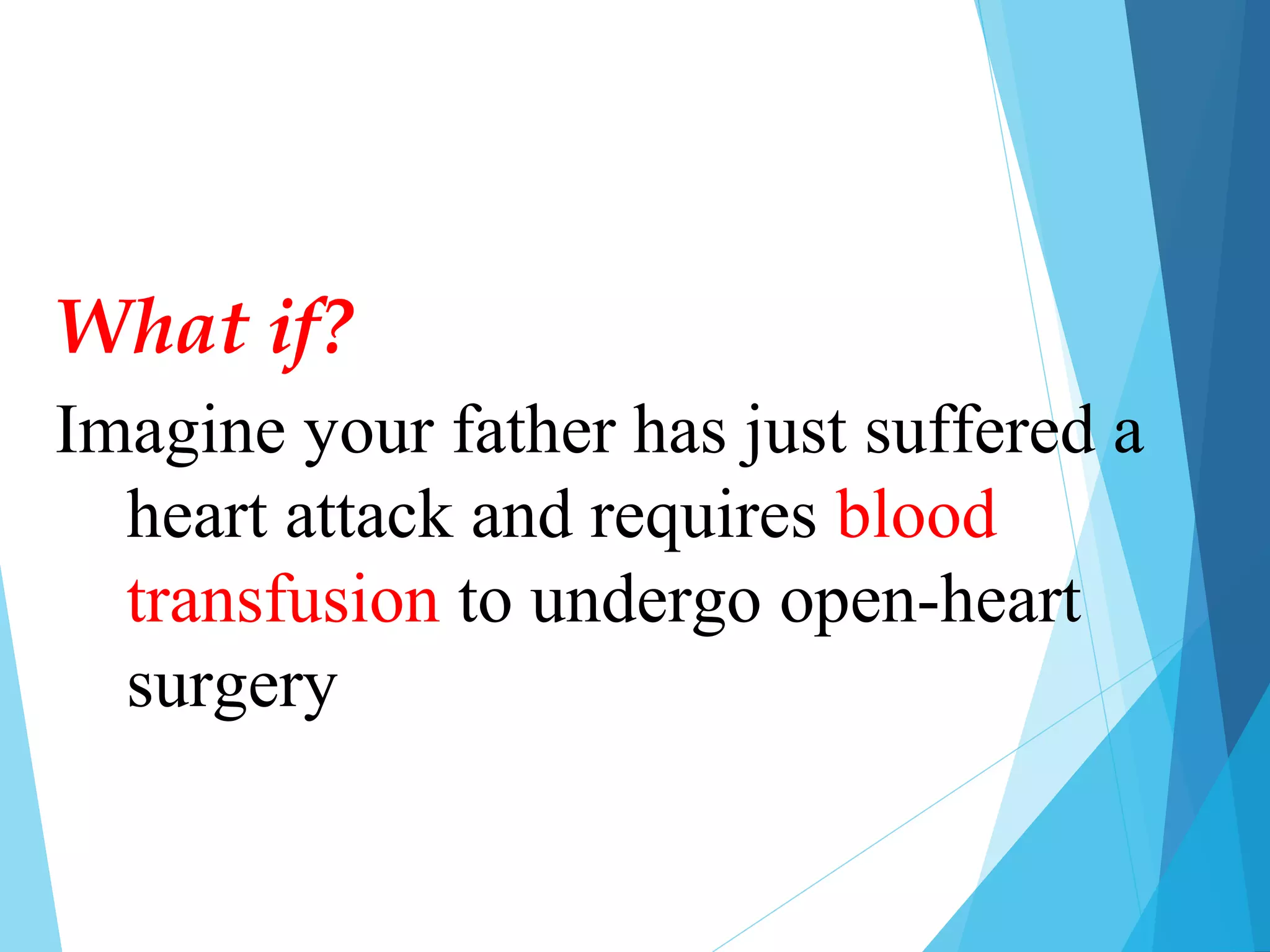 What if?

Imagine your father has just suffered a heart attack and requires blood transfusion to undergo open-heart surgery